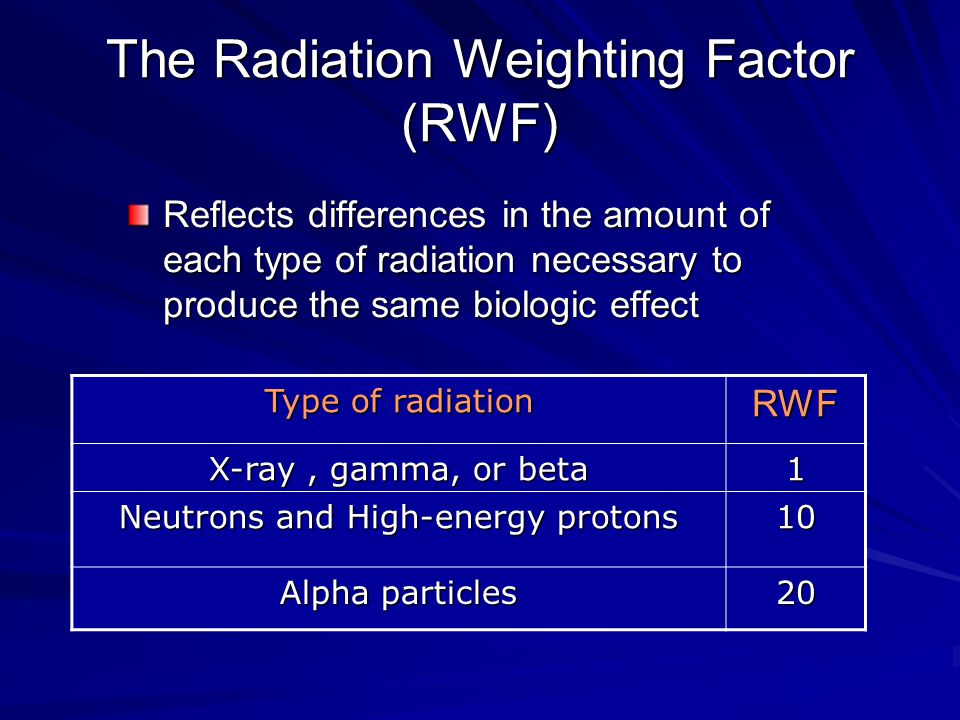 The Radiation Weighting Factor (RWF)

Reflects differences in the amount of each type of radiation necessary to produce the same biologic effect

| Type of radiation | RWF |
|---|---|
| X-ray , gamma, or beta | 1 |
| Neutrons and High-energy protons | 10 |
| Alpha particles | 20 |